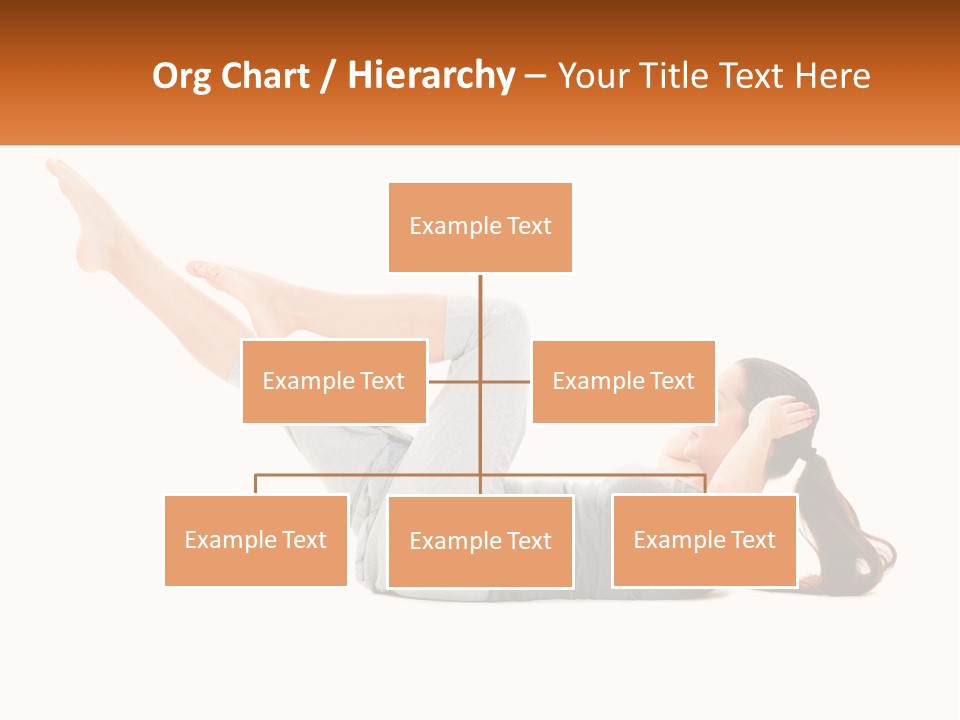 Org Chart / Hierarchy – Your Title Text Here

Example Text

Example Text

Example Text

Example Text

Example Text

Example Text